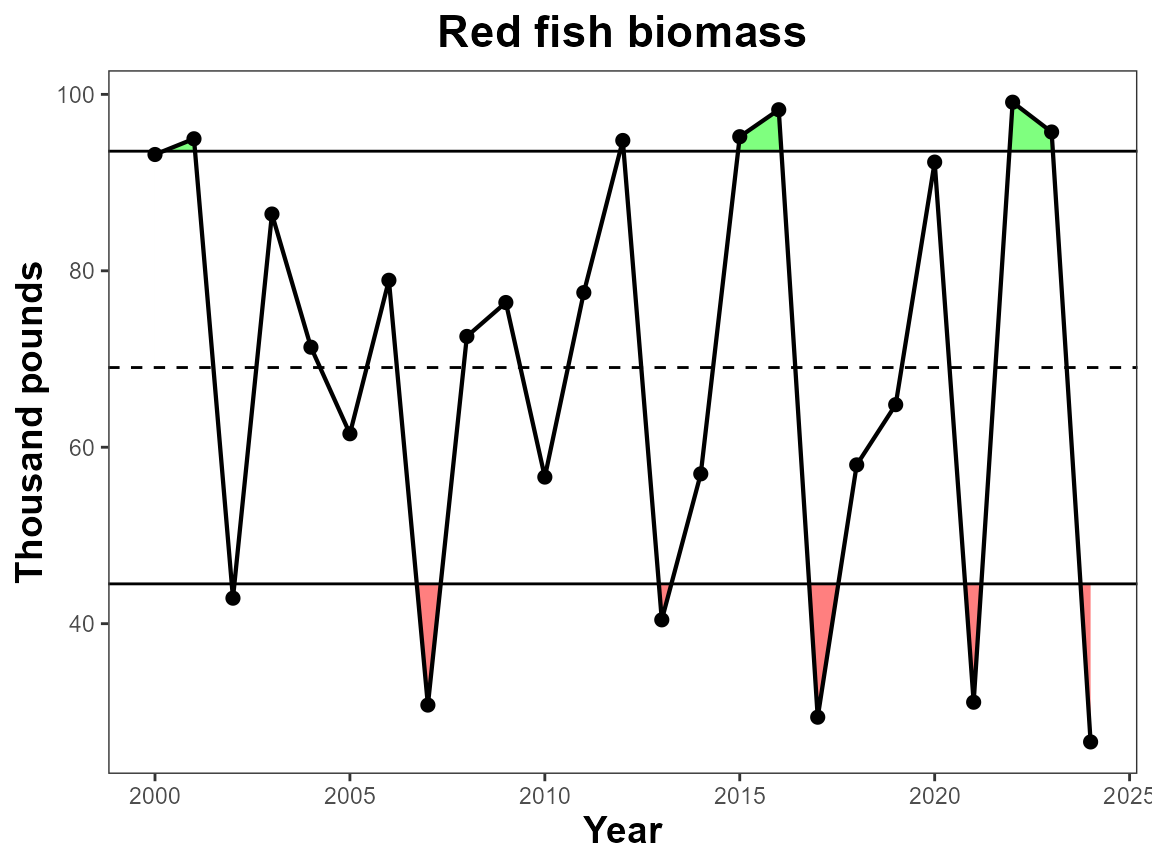 Red fish biomass

Thousand pounds

100
80
60
40

2000
2005
2010
2015
2020
2025

Year